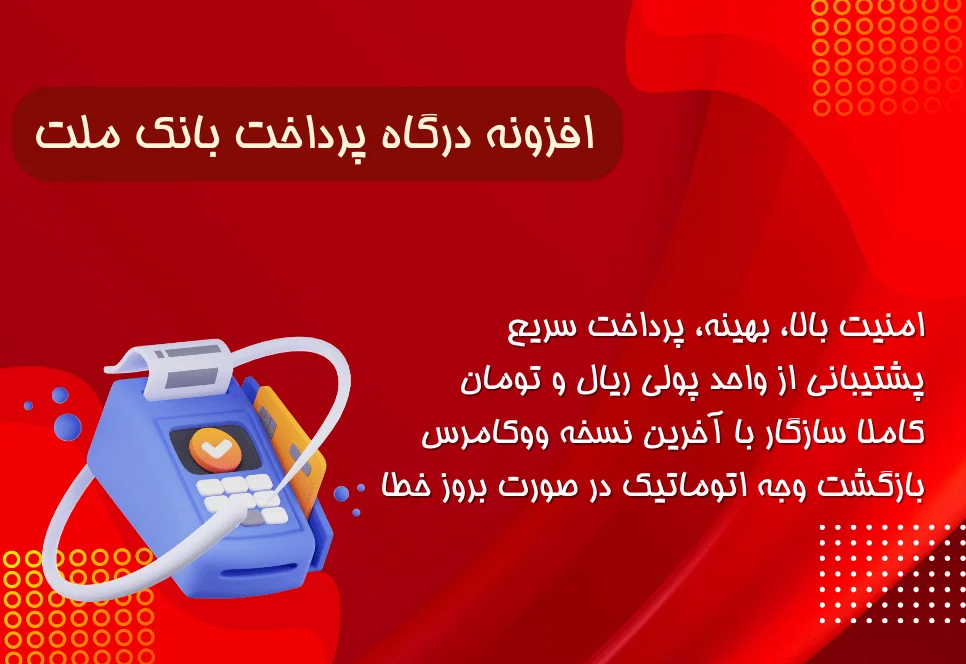 افزونه درگاه پرداخت بانک ملت

امنیت بالا، بهینه، پرداخت سریع
پشتیبانی از واحد پولی ریال و تومان
کاملا سازگار با آخرین نسخه ووکامرس
بازگشت وجه اتوماتیک در صورت بروز خطا